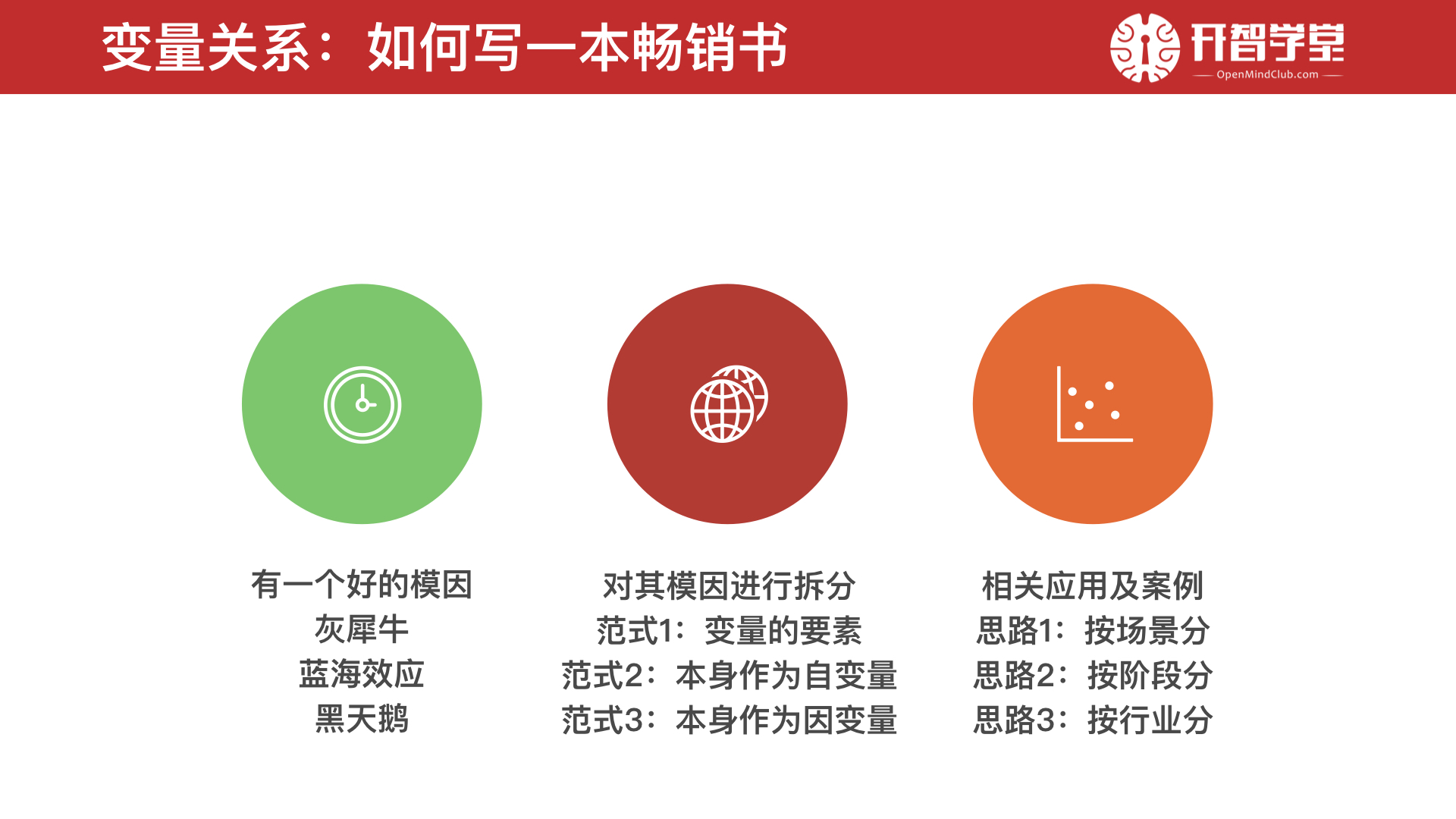 变量关系：如何写一本畅销书

开智学堂
OpenMindClub.com

有一个好的模因
灰犀牛
蓝海效应
黑天鹅

对其模因进行拆分
范式1：变量的要素
范式2：本身作为自变量
范式3：本身作为因变量

相关应用及案例
思路1：按场景分
思路2：按阶段分
思路3：按行业分